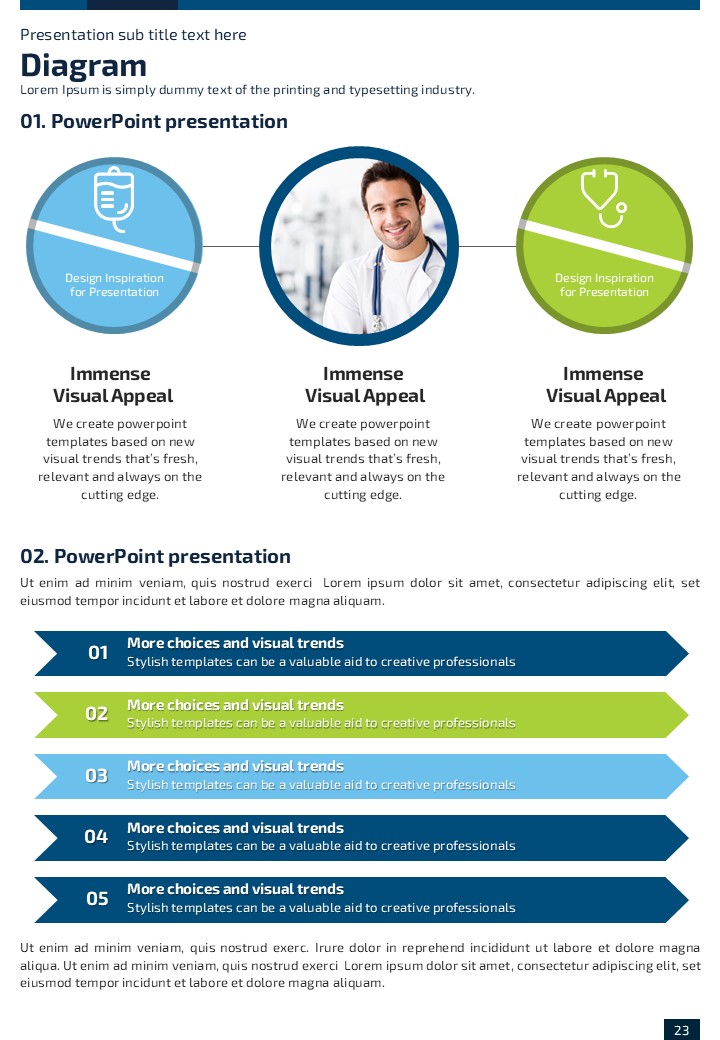 Presentation sub title text here

Diagram

Lorem Ipsum is simply dummy text of the printing and typesetting industry.

01. PowerPoint presentation

Design Inspiration for Presentation

Design Inspiration for Presentation

Immense Visual Appeal

We create powerpoint templates based on new visual trends that's fresh, relevant and always on the cutting edge.

Immense Visual Appeal

We create powerpoint templates based on new visual trends that's fresh, relevant and always on the cutting edge.

Immense Visual Appeal

We create powerpoint templates based on new visual trends that's fresh, relevant and always on the cutting edge.

02. PowerPoint presentation

Ut enim ad minim veniam, quis nostrud exerci Lorem ipsum dolor sit amet, consectetur adipiscing elit, set eiusmod tempor incidunt et labore et dolore magna aliquam.

01 More choices and visual trends
Stylish templates can be a valuable aid to creative professionals

02 More choices and visual trends
Stylish templates can be a valuable aid to creative professionals

03 More choices and visual trends
Stylish templates can be a valuable aid to creative professionals

04 More choices and visual trends
Stylish templates can be a valuable aid to creative professionals

05 More choices and visual trends
Stylish templates can be a valuable aid to creative professionals

Ut enim ad minim veniam, quis nostrud exerc. Irure dolor in reprehend incididunt ut labore et dolore magna aliqua. Ut enim ad minim veniam, quis nostrud exerci Lorem ipsum dolor sit amet, consectetur adipiscing elit, set eiusmod tempor incidunt et labore et dolore magna aliquam.

23